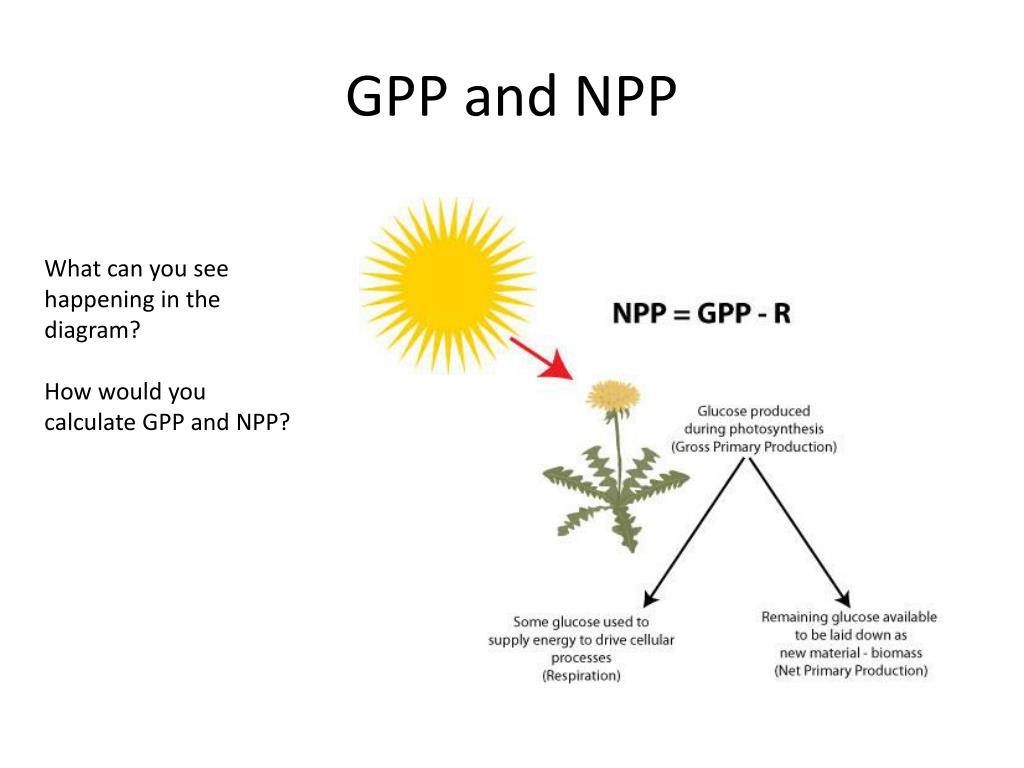 GPP and NPP

What can you see happening in the diagram?

How would you calculate GPP and NPP?

NPP = GPP - R

Glucose produced during photosynthesis (Gross Primary Production)

Some glucose used to supply energy to drive cellular processes (Respiration)

Remaining glucose available to be laid down as new material - biomass (Net Primary Production)